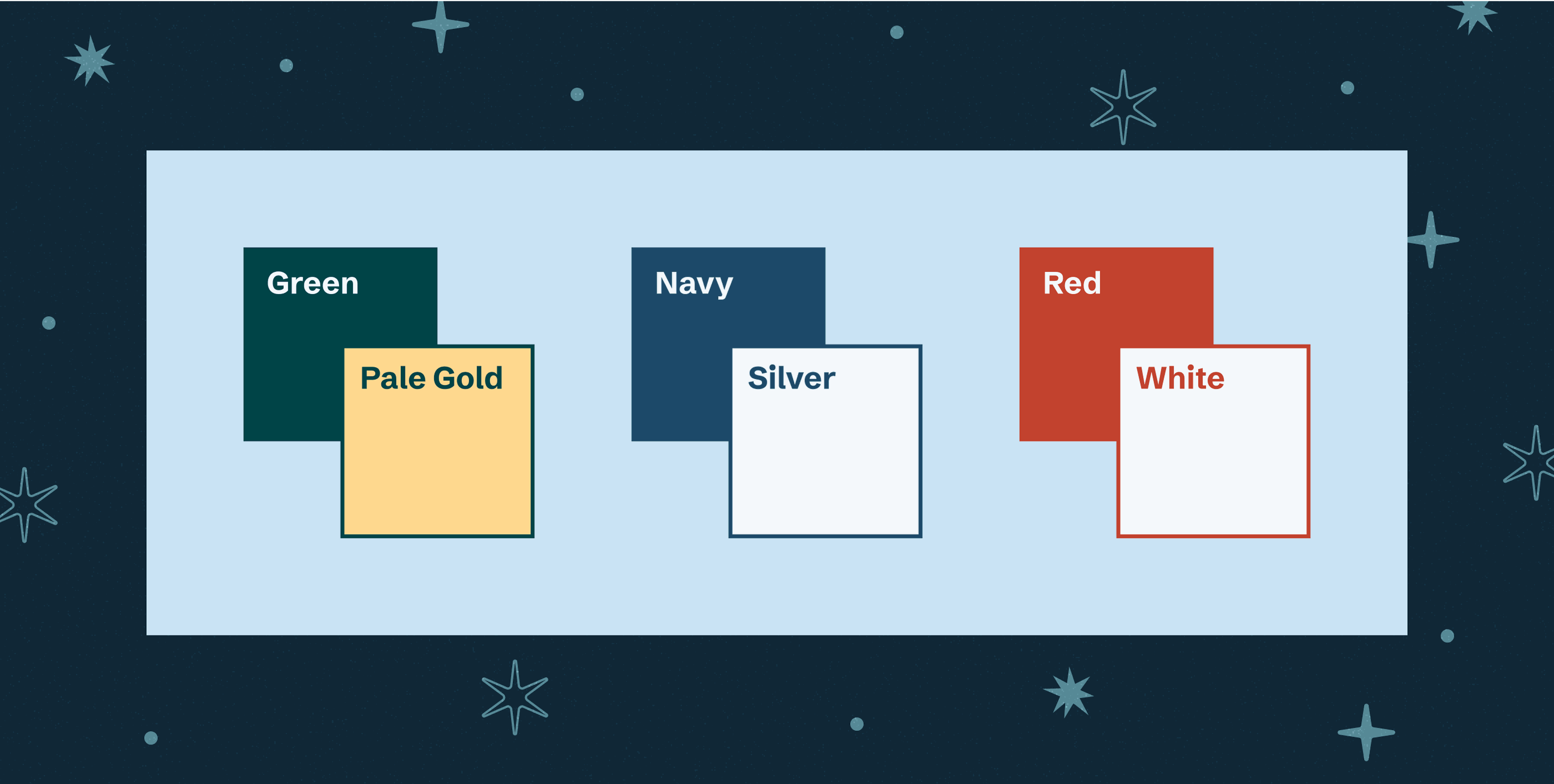 Green
Pale Gold

Navy
Silver

Red
White